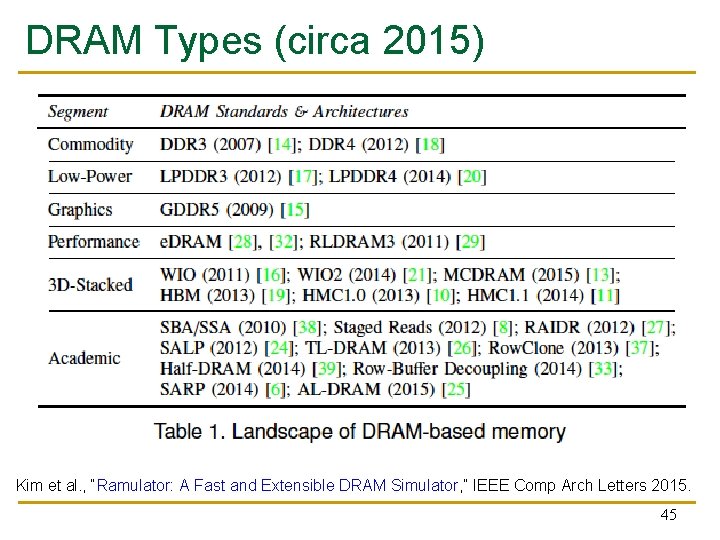 DRAM Types (circa 2015)

| Segment | DRAM Standards & Architectures |
|---|---|
| Commodity | DDR3 (2007) [14]; DDR4 (2012) [18] |
| Low-Power | LPDDR3 (2012) [17]; LPDDR4 (2014) [20] |
| Graphics | GDDR5 (2009) [15] |
| Performance | eDRAM [28], [32]; RLDRAM3 (2011) [29] |
| 3D-Stacked | WIO (2011) [16]; WIO2 (2014) [21]; MCDRAM (2015) [13]; HBM (2013) [19]; HMC1.0 (2013) [10]; HMC1.1 (2014) [11] |
| Academic | SBA/SSA (2010) [38]; Staged Reads (2012) [8]; RAIDR (2012) [27]; SALP (2012) [24]; TL-DRAM (2013) [26]; RowClone (2013) [37]; Half-DRAM (2014) [39]; Row-Buffer Decoupling (2014) [33]; SARP (2014) [6]; AL-DRAM (2015) [25] |

Table 1. Landscape of DRAM-based memory

Kim et al., "Ramulator: A Fast and Extensible DRAM Simulator," IEEE Comp Arch Letters 2015.

45